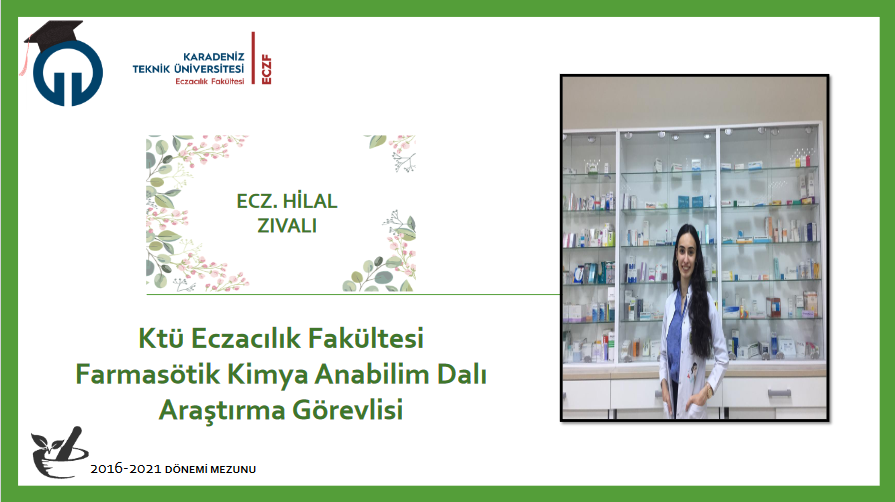 KARADENİZ TEKNİK ÜNİVERSİTESİ
Eczacılık Fakültesi
ECZF

ECZ. HİLAL ZIVALI

Ktü Eczacılık Fakültesi
Farmasötik Kimya Anabilim Dalı
Araştırma Görevlisi

2016-2021 DÖNEMİ MEZUNU